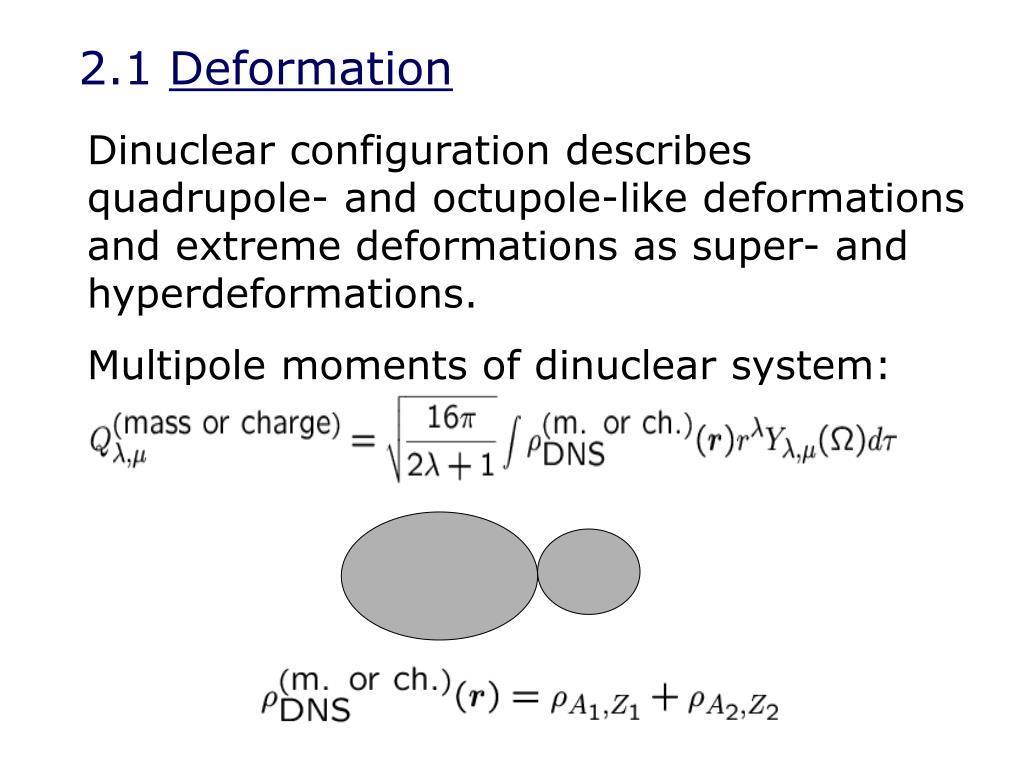 2.1 Deformation

Dinuclear configuration describes quadrupole- and octupole-like deformations and extreme deformations as super- and hyperdeformations.

Multipole moments of dinuclear system:

$Q_{\lambda,\mu}^{(\text{mass or charge})} = \sqrt{\frac{16\pi}{2\lambda+1}} \int \rho_{\text{DNS}}^{(\text{m. or ch.})}(\boldsymbol{r}) r^{\lambda} Y_{\lambda,\mu}(\Omega) d\tau$

$\rho_{\text{DNS}}^{(\text{m. or ch.})}(\boldsymbol{r}) = \rho_{A_1,Z_1} + \rho_{A_2,Z_2}$